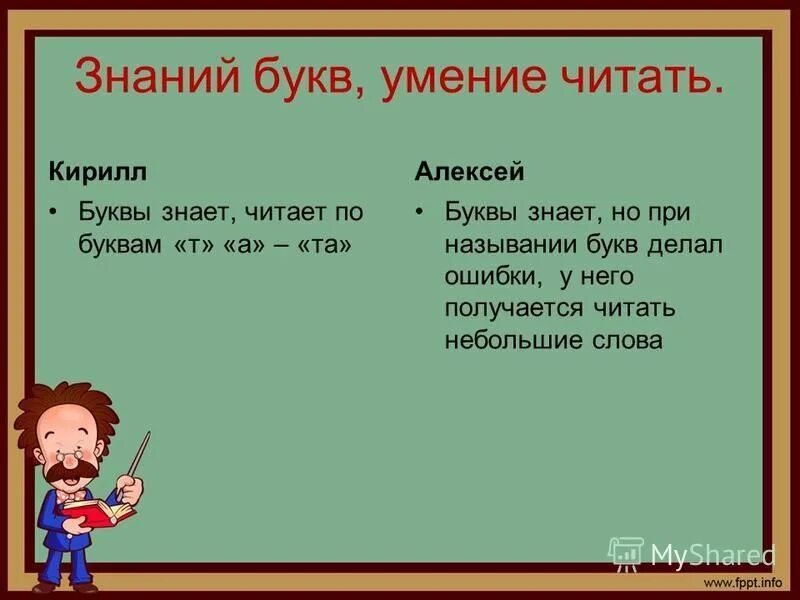 Знаний букв, умение читать.

Кирилл

• Буквы знает, читает по буквам «т» «а» – «та»

Алексей

• Буквы знает, но при назывании букв делал ошибки, у него получается читать небольшие слова

MyShared

www.fppt.info